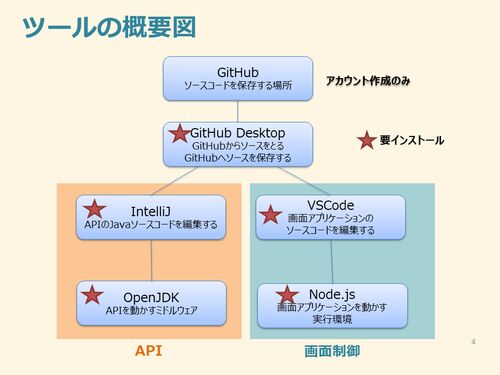 ツールの概要図

GitHub
ソースコードを保存する場所

アカウント作成のみ

GitHub Desktop
GitHubからソースをとる
GitHubへソースを保存する

要インストール

IntelliJ
APIのJavaソースコードを編集する

OpenJDK
APIを動かすミドルウェア

VSCode
画面アプリケーションの
ソースコードを編集する

Node.js
画面アプリケーションを動かす
実行環境

API

画面制御

4